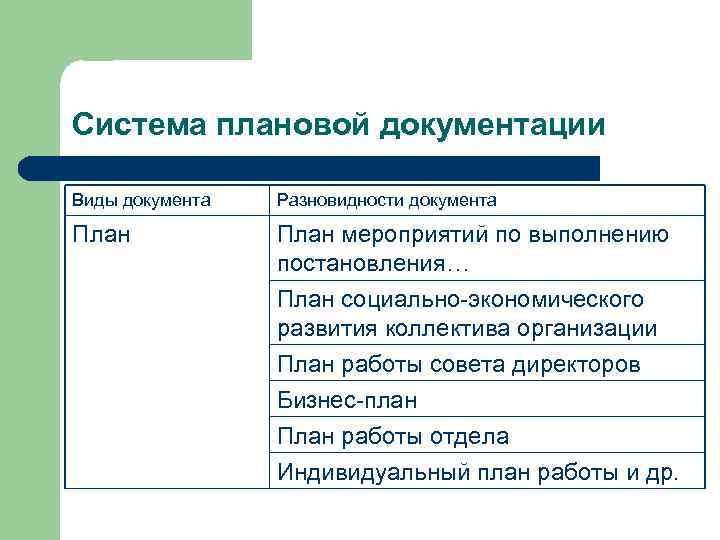 Система плановой документации

| Виды документа | Разновидности документа |
|---|---|
| План | План мероприятий по выполнению постановления… |
| | План социально-экономического развития коллектива организации |
| | План работы совета директоров |
| | Бизнес-план |
| | План работы отдела |
| | Индивидуальный план работы и др. |